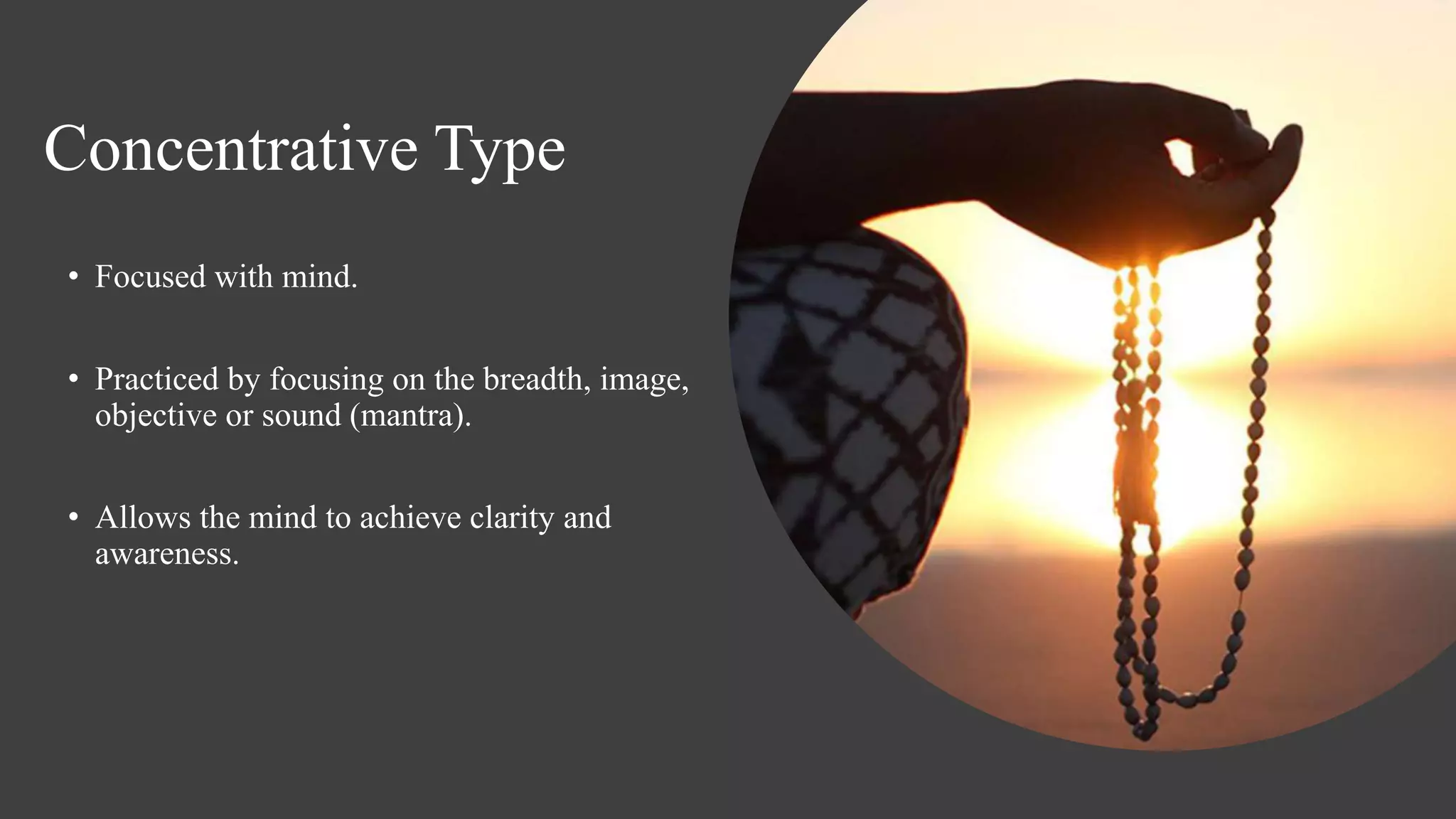 Concentrative Type

• Focused with mind.

• Practiced by focusing on the breadth, image, objective or sound (mantra).

• Allows the mind to achieve clarity and awareness.